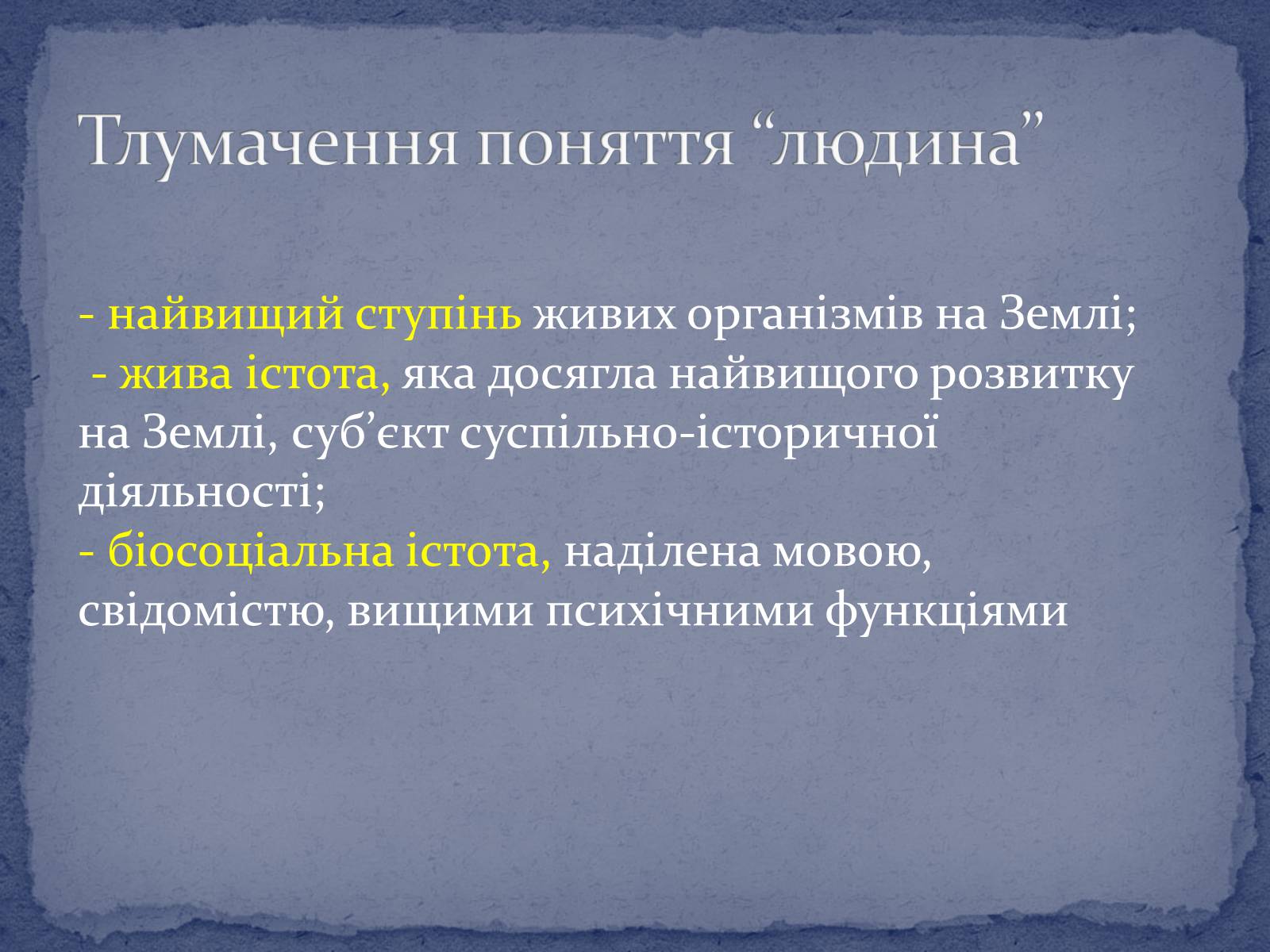 Тлумачення поняття “людина”

- найвищий ступінь живих організмів на Землі;
- жива істота, яка досягла найвищого розвитку на Землі, суб’єкт суспільно-історичної діяльності;
- біосоціальна істота, наділена мовою, свідомістю, вищими психічними функціями